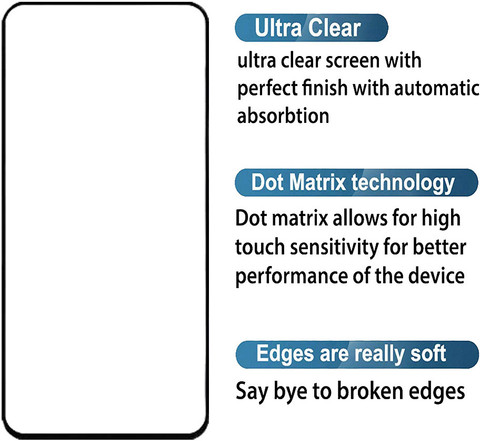 Ultra Clear

ultra clear screen with perfect finish with automatic absorbtion

Dot Matrix technology

Dot matrix allows for high touch sensitivity for better performance of the device

Edges are really soft

Say bye to broken edges